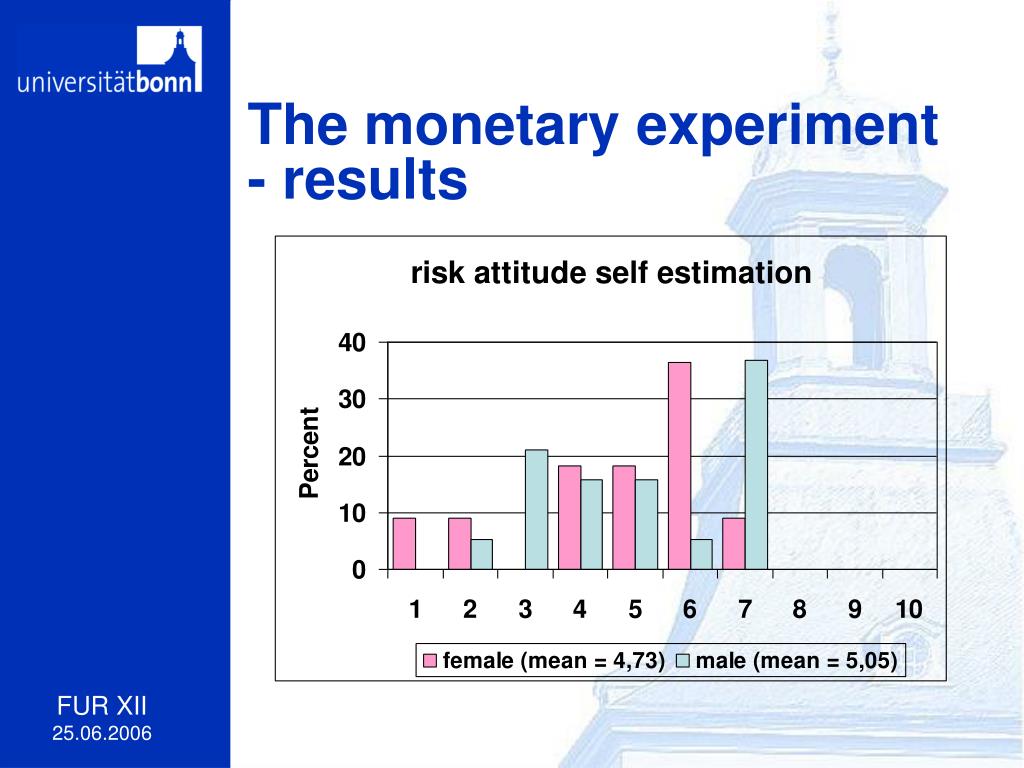 universitätbonn

The monetary experiment - results

risk attitude self estimation

Percent

40
30
20
10
0

1 2 3 4 5 6 7 8 9 10

female (mean = 4,73) male (mean = 5,05)

FUR XII
25.06.2006